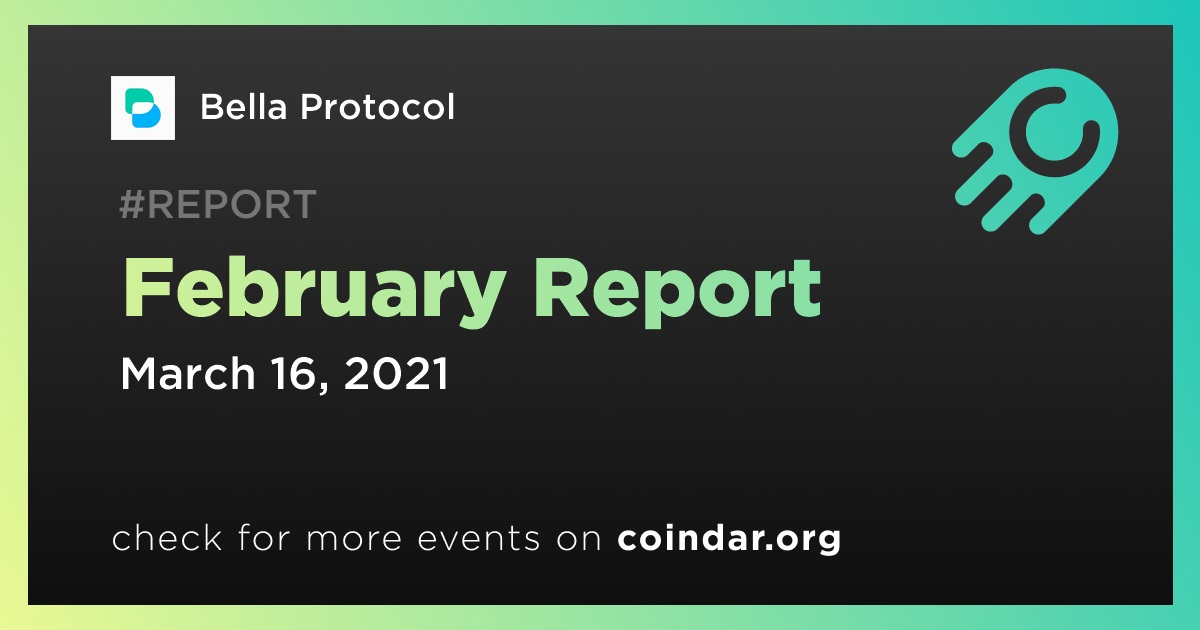 Bella Protocol

#REPORT

February Report

March 16, 2021

check for more events on coindar.org